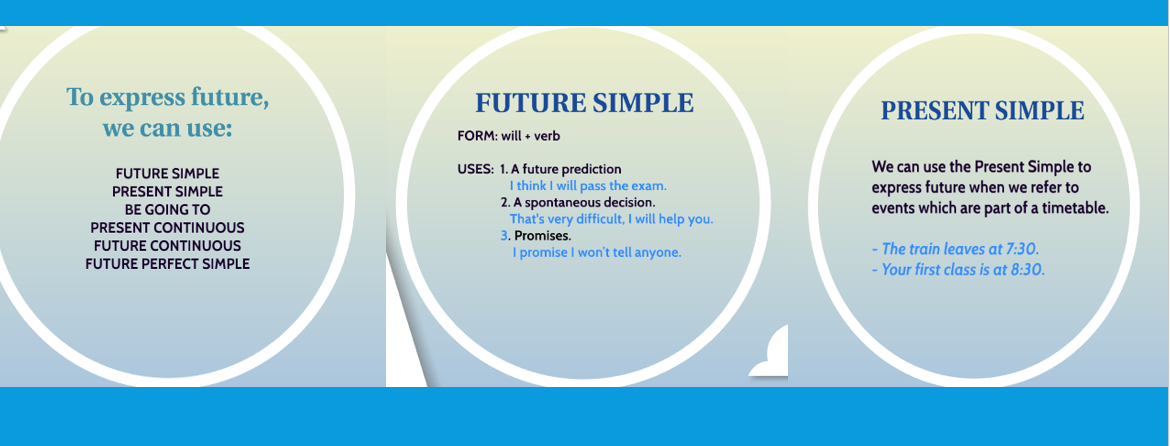 To express future, we can use:

FUTURE SIMPLE
PRESENT SIMPLE
BE GOING TO
PRESENT CONTINUOUS
FUTURE CONTINUOUS
FUTURE PERFECT SIMPLE

FUTURE SIMPLE

FORM: will + verb

USES: 1. A future prediction
I think I will pass the exam.
2. A spontaneous decision.
That's very difficult, I will help you.
3. Promises.
I promise I won't tell anyone.

PRESENT SIMPLE

We can use the Present Simple to express future when we refer to events which are part of a timetable.

- The train leaves at 7:30.
- Your first class is at 8:30.